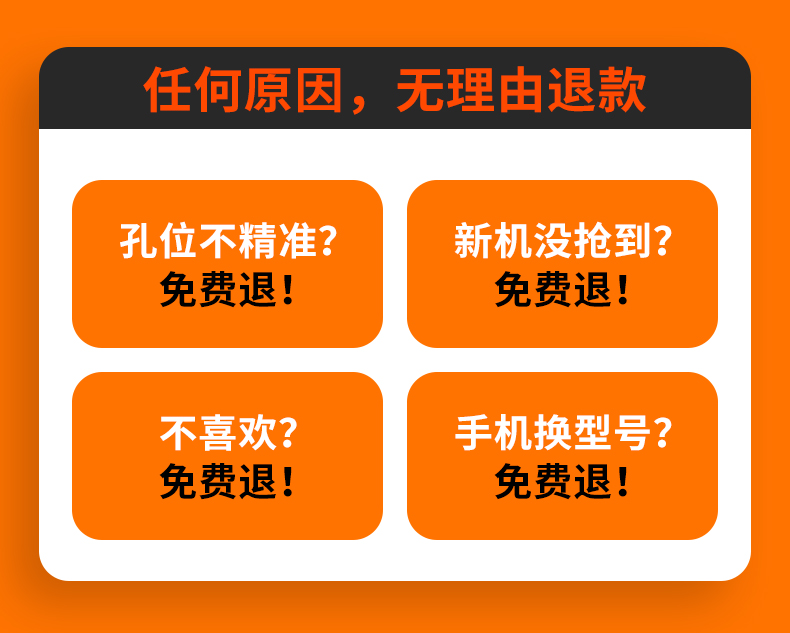 任何原因，无理由退款

孔位不精准?
免费退!

新机没抢到?
免费退!

不喜欢?
免费退!

手机换型号?
免费退!